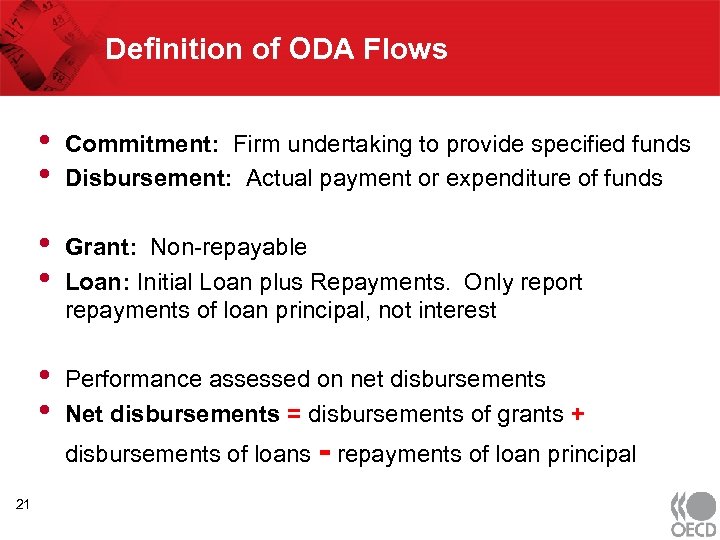 Definition of ODA Flows

• Commitment: Firm undertaking to provide specified funds
• Disbursement: Actual payment or expenditure of funds

• Grant: Non-repayable
• Loan: Initial Loan plus Repayments. Only report repayments of loan principal, not interest

• Performance assessed on net disbursements
• Net disbursements = disbursements of grants + disbursements of loans - repayments of loan principal

21

OECD